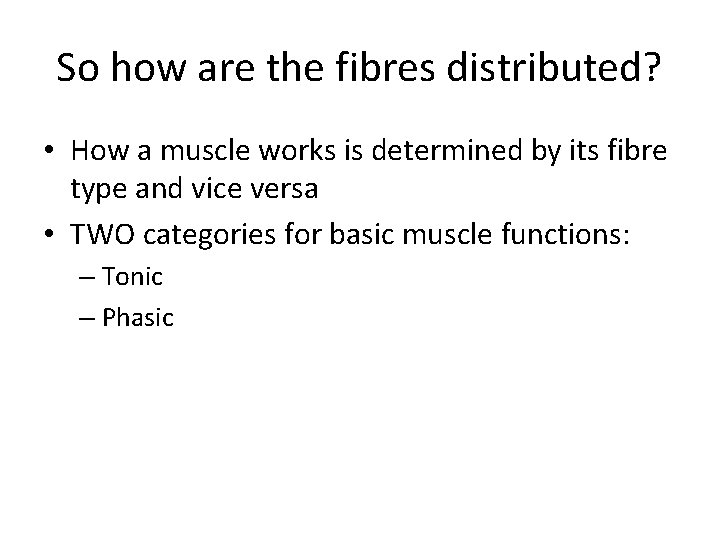 So how are the fibres distributed?

• How a muscle works is determined by its fibre type and vice versa
• TWO categories for basic muscle functions:
– Tonic
– Phasic